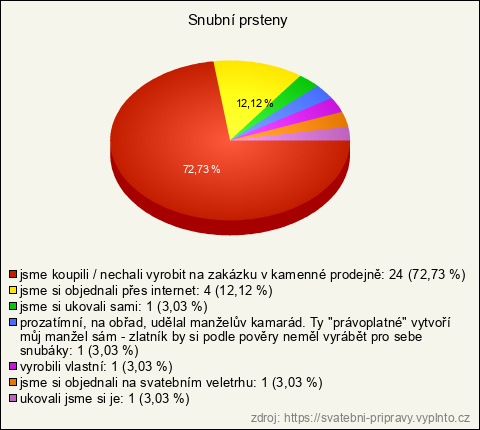 Snubní prsteny

12,12 %

72,73 %

jsme koupili / nechali vyrobit na zakázku v kamenné prodejně: 24 (72,73 %)
jsme si objednali přes internet: 4 (12,12 %)
jsme si ukovali sami: 1 (3,03 %)
prozatímní, na obřad, udělal manželův kamarád. Ty "právoplatné" vytvoří můj manžel sám - zlatník by si podle pověry neměl vyrábět pro sebe snubáky: 1 (3,03 %)
vyrobili vlastní: 1 (3,03 %)
jsme si objednali na svatebním veletrhu: 1 (3,03 %)
ukovali jsme si je: 1 (3,03 %)

zdroj: https://svatebni-pripravy.vyplnto.cz